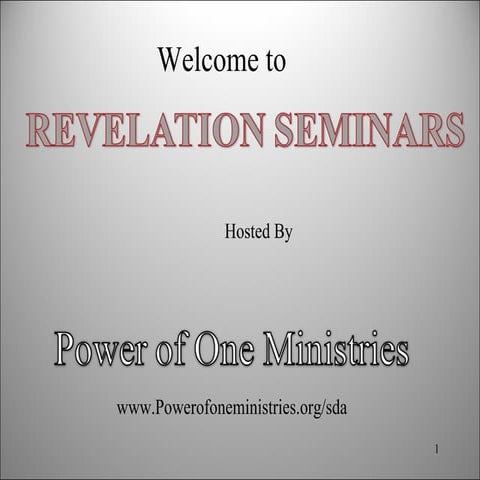 Welcome to

REVELATION SEMINARS

Hosted By

Power of One Ministries

www.Powerofoneministries.org/sda

1